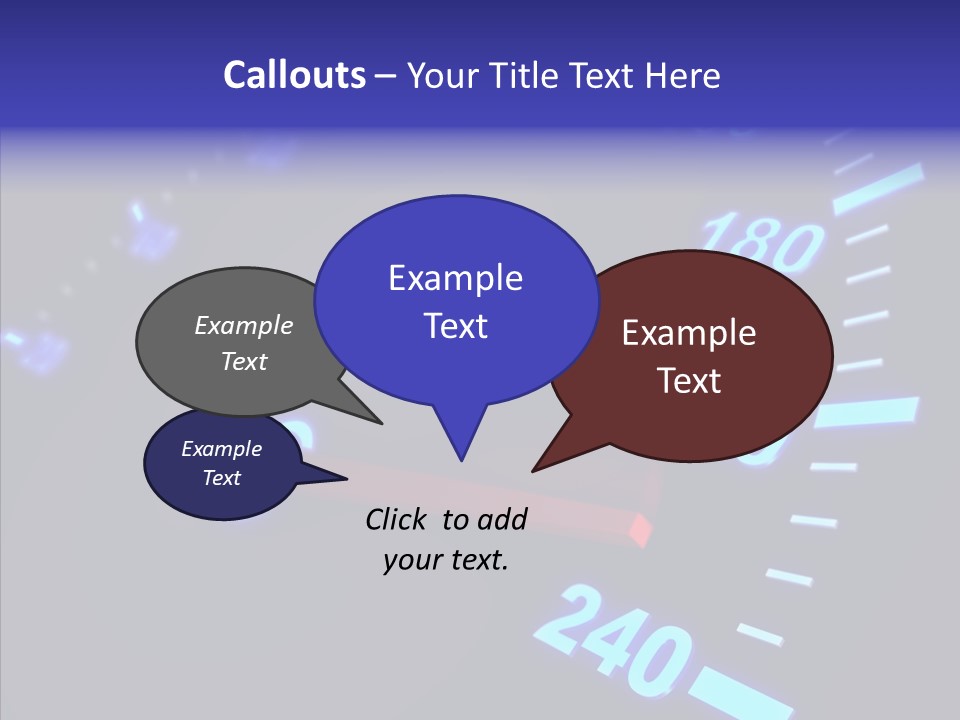 Callouts – Your Title Text Here

Example Text

Example Text

Example Text

Example Text

Click to add your text.

180

240